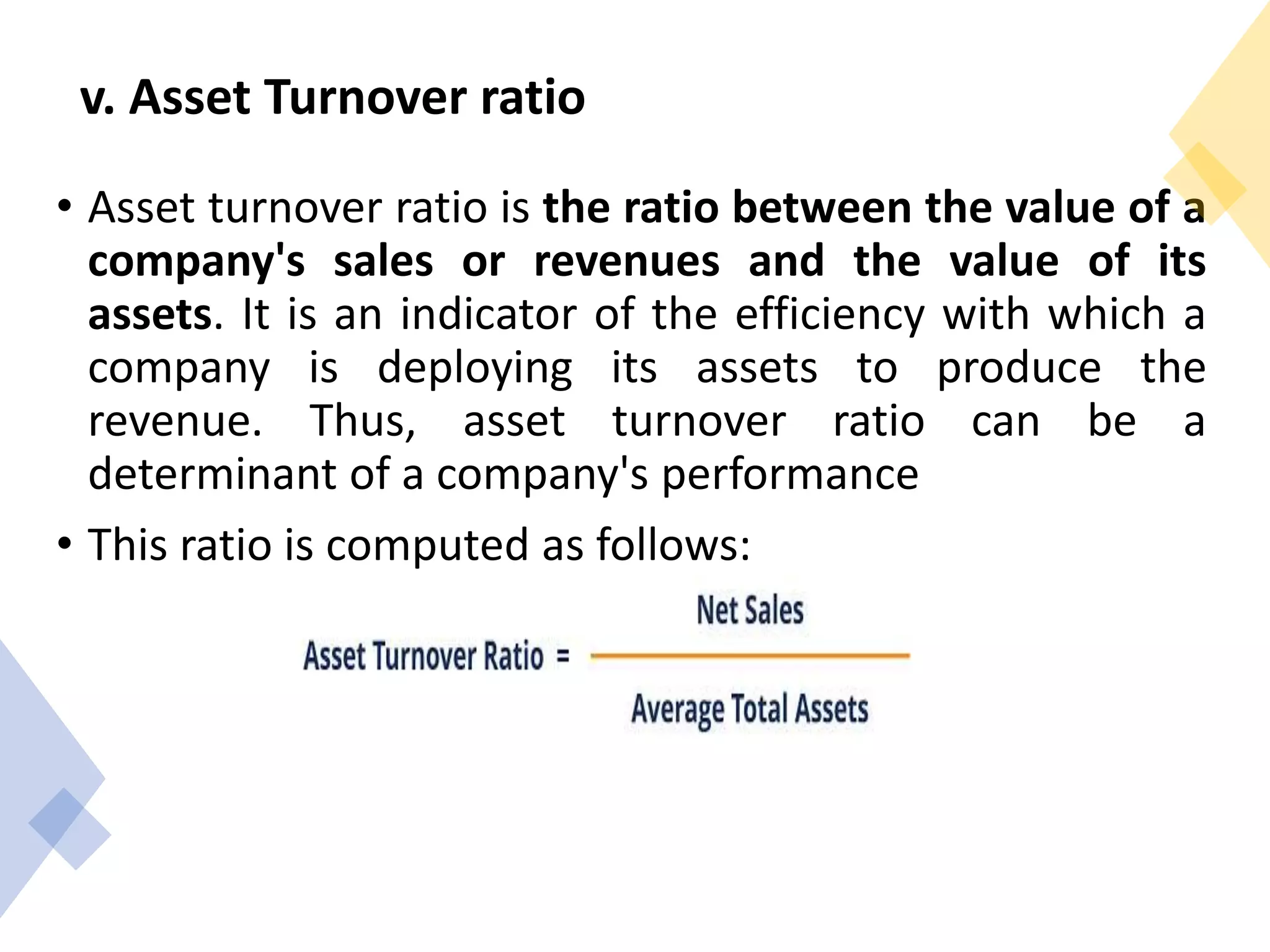 v. Asset Turnover ratio

• Asset turnover ratio is the ratio between the value of a company's sales or revenues and the value of its assets. It is an indicator of the efficiency with which a company is deploying its assets to produce the revenue. Thus, asset turnover ratio can be a determinant of a company's performance

• This ratio is computed as follows:

$\text{Asset Turnover Ratio} = \frac{\text{Net Sales}}{\text{Average Total Assets}}$